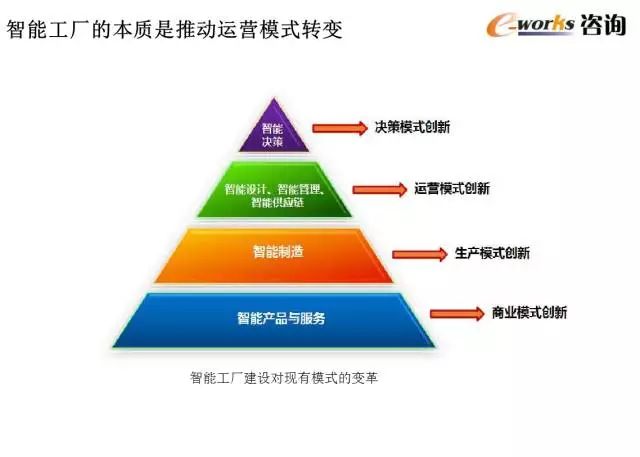 智能工厂的本质是推动运营模式转变

e-works 咨询

智能决策

决策模式创新

智能设计、智能管理、智能供应链

运营模式创新

智能制造

生产模式创新

智能产品与服务

商业模式创新

智能工厂建设对现有模式的变革